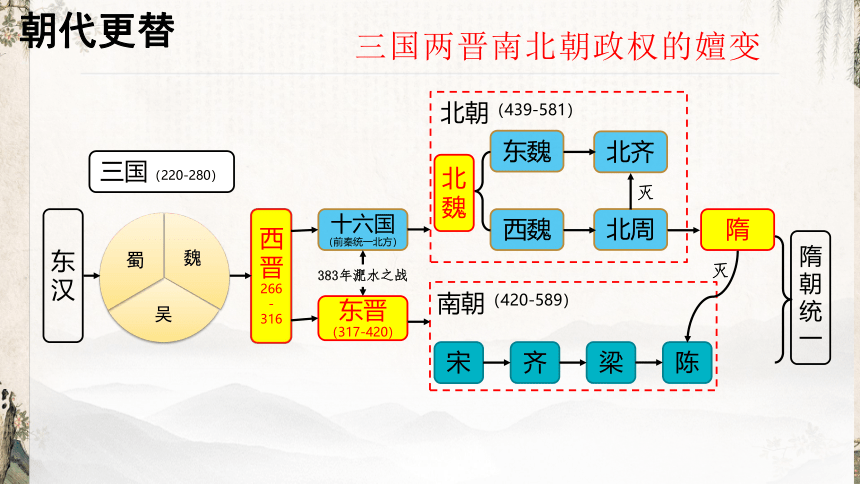 朝代更替

三国两晋南北朝政权的嬗变

三国 (220-280)

东汉

蜀
魏
吴

西晋 266 - 316

十六国 (前秦统一北方)

383年淝水之战

东晋 (317-420)

北朝 (439-581)

北魏

东魏

北齐

灭

西魏

北周

隋

灭

南朝 (420-589)

宋

齐

梁

陈

隋朝统一